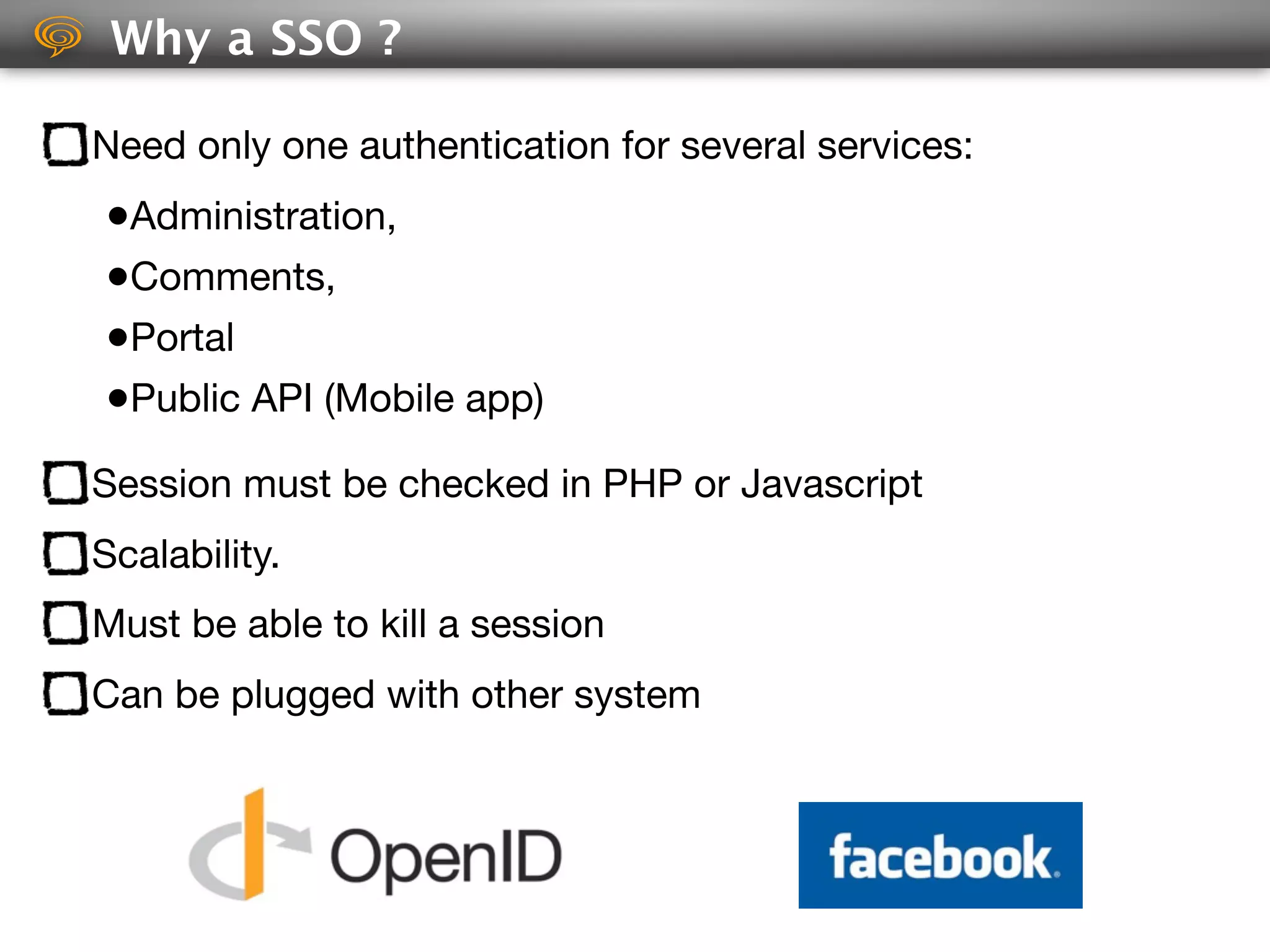 Why a SSO ?

Need only one authentication for several services:

• Administration,
• Comments,
• Portal
• Public API (Mobile app)

Session must be checked in PHP or Javascript

Scalability.

Must be able to kill a session

Can be plugged with other system

OpenID

facebook.